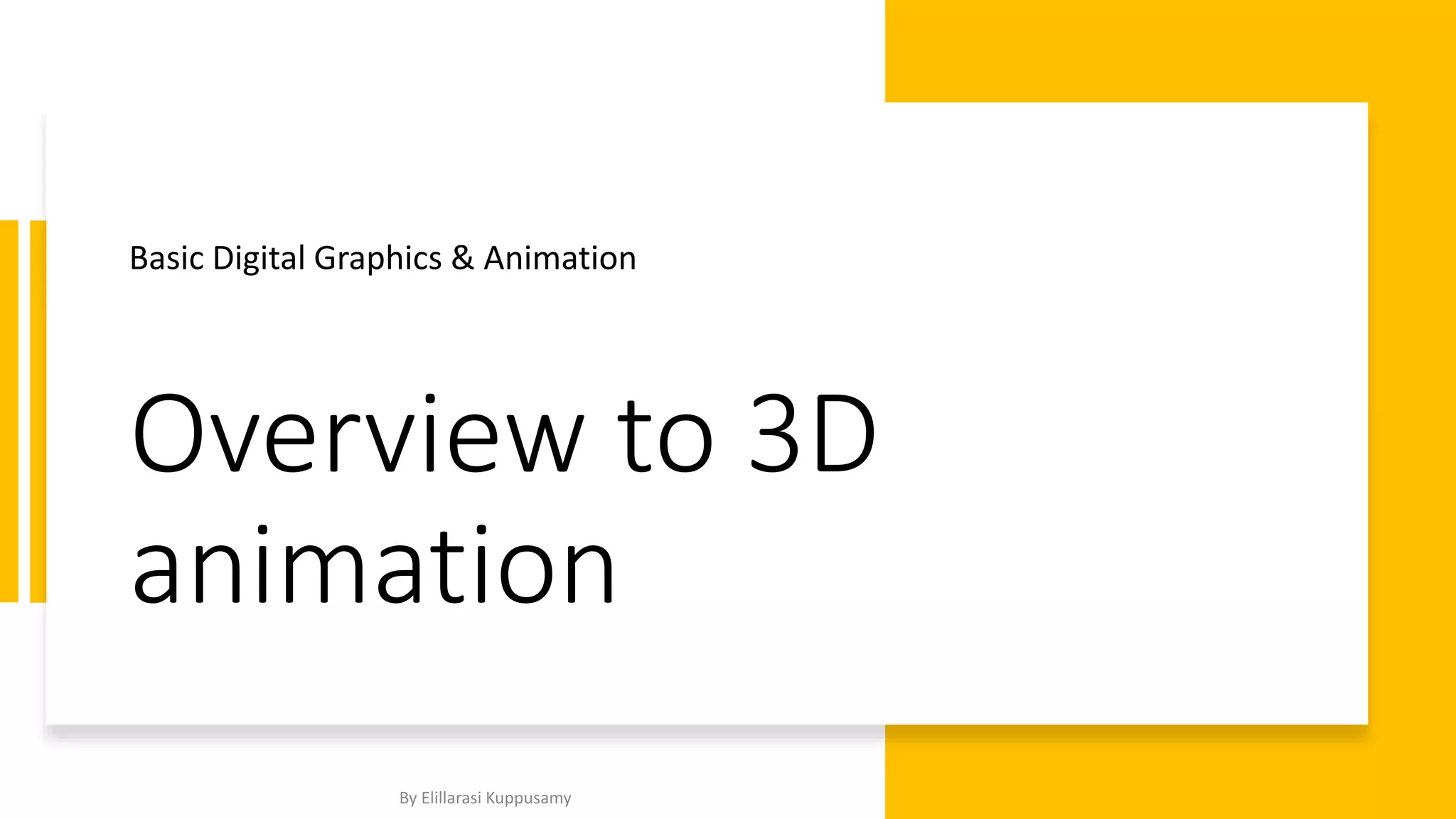 Basic Digital Graphics & Animation

Overview to 3D animation

By Elillarasi Kuppusamy